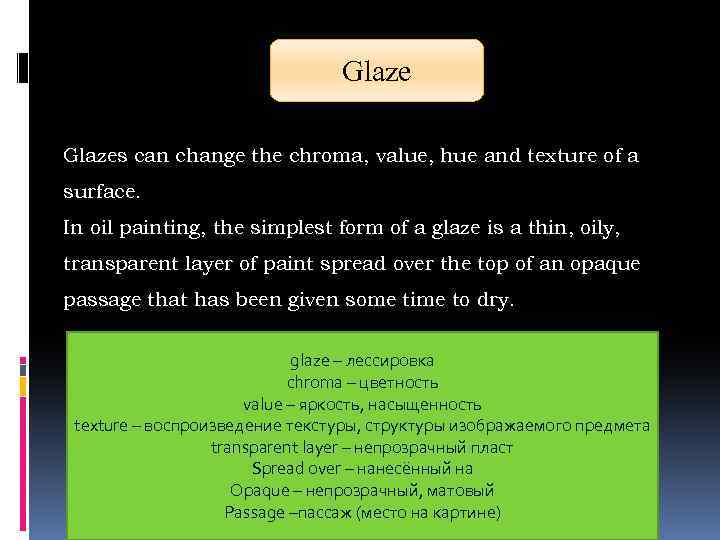 Glaze

Glazes can change the chroma, value, hue and texture of a surface.
In oil painting, the simplest form of a glaze is a thin, oily, transparent layer of paint spread over the top of an opaque passage that has been given some time to dry.

glaze – лессировка
chroma – цветность
value – яркость, насыщенность
texture – воспроизведение текстуры, структуры изображаемого предмета
transparent layer – непрозрачный пласт
Spread over – нанесённый на
Opaque – непрозрачный, матовый
Passage –пассаж (место на картине)